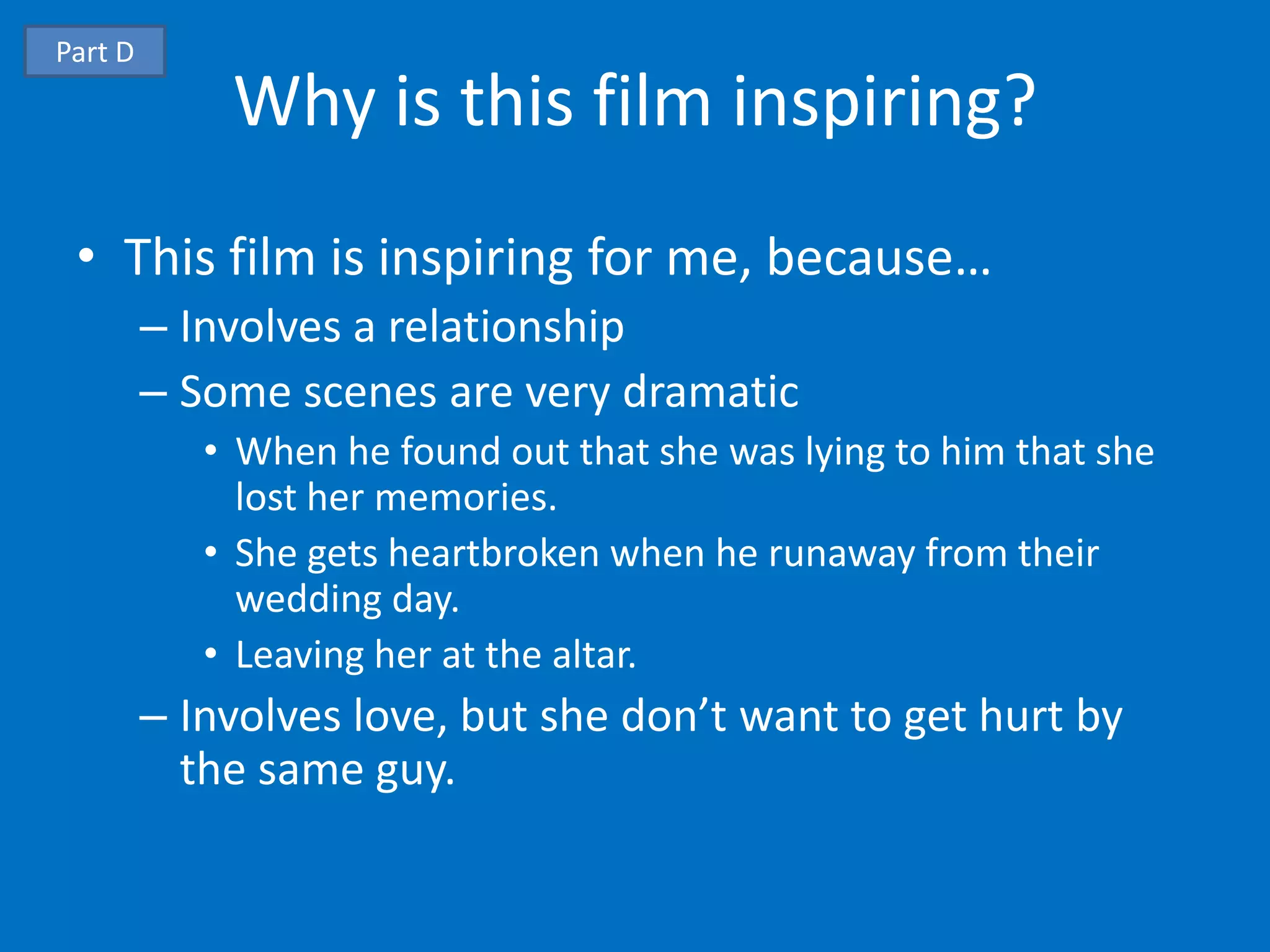 Part D

Why is this film inspiring?

• This film is inspiring for me, because…
– Involves a relationship
– Some scenes are very dramatic
• When he found out that she was lying to him that she lost her memories.
• She gets heartbroken when he runaway from their wedding day.
• Leaving her at the altar.
– Involves love, but she don’t want to get hurt by the same guy.